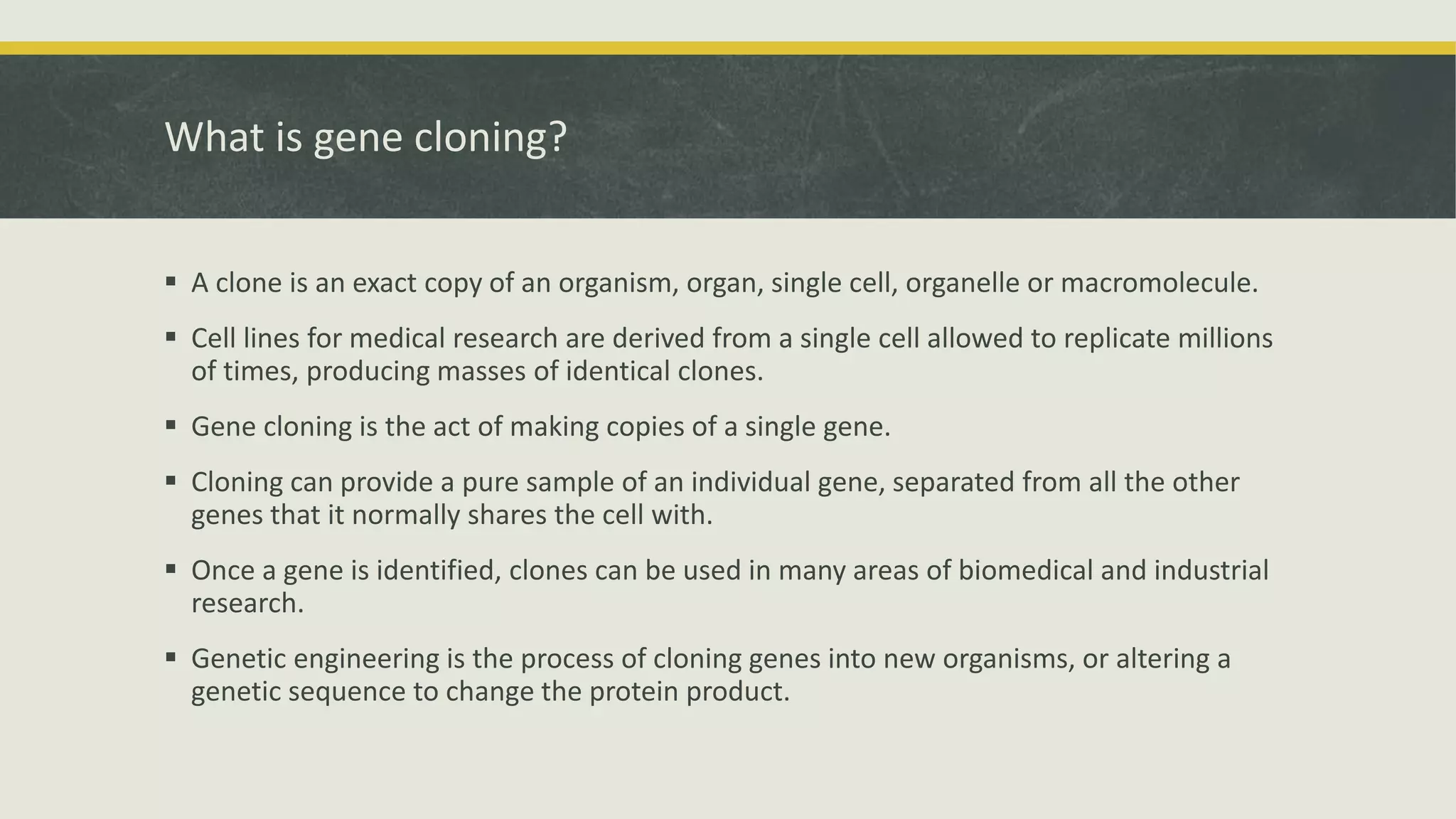 What is gene cloning?

▪ A clone is an exact copy of an organism, organ, single cell, organelle or macromolecule.

▪ Cell lines for medical research are derived from a single cell allowed to replicate millions of times, producing masses of identical clones.

▪ Gene cloning is the act of making copies of a single gene.

▪ Cloning can provide a pure sample of an individual gene, separated from all the other genes that it normally shares the cell with.

▪ Once a gene is identified, clones can be used in many areas of biomedical and industrial research.

▪ Genetic engineering is the process of cloning genes into new organisms, or altering a genetic sequence to change the protein product.